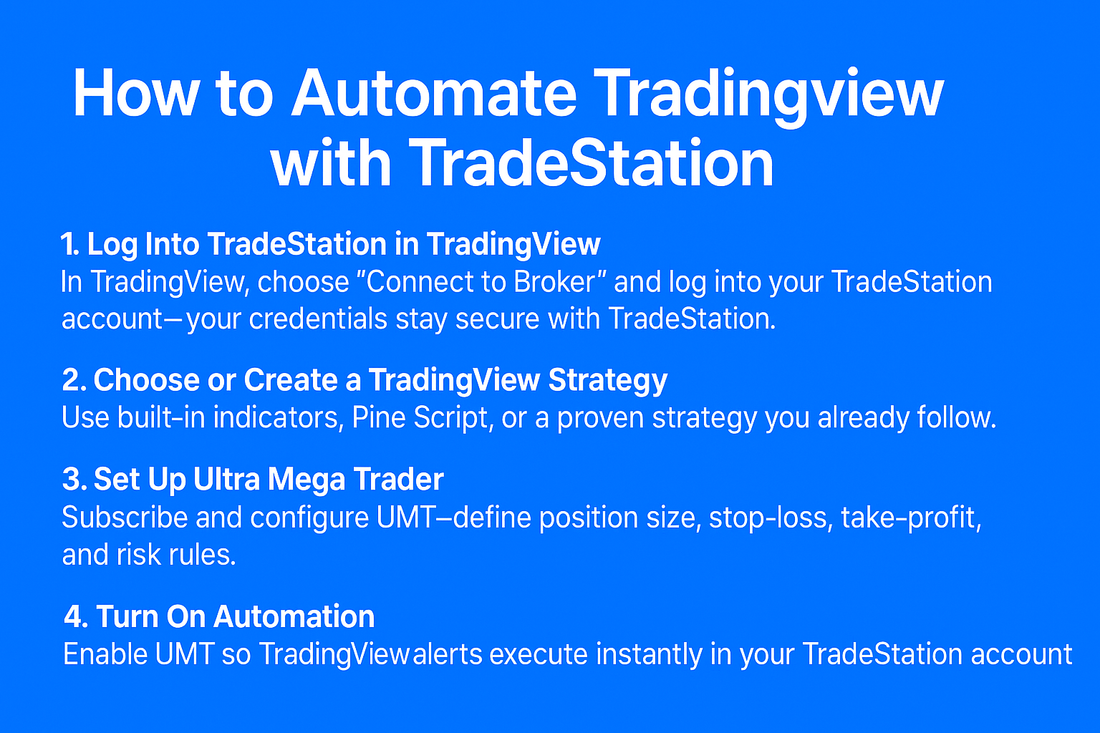 How to Automate Tradingview with TradeStation

1. Log Into TradeStation in TradingView
In TradingView, choose "Connect to Broker" and log into your TradeStation account—your credentials stay secure with TradeStation.

2. Choose or Create a TradingView Strategy
Use built-in indicators, Pine Script, or a proven strategy you already follow.

3. Set Up Ultra Mega Trader
Subscribe and configure UMT—define position size, stop-loss, take-profit, and risk rules.

4. Turn On Automation
Enable UMT so TradingViewalerts execute instantly in your TradeStation account